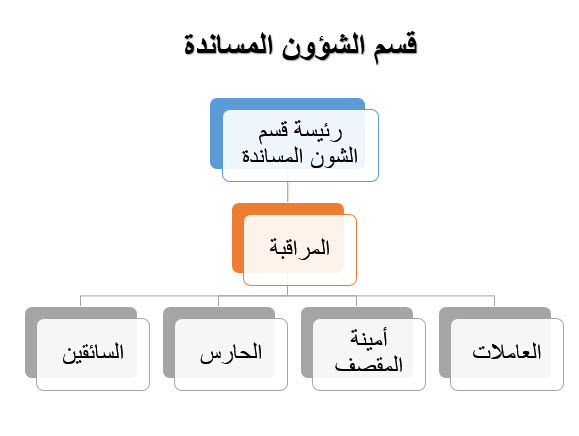 قسم الشؤون المساندة

رئيسة قسم الشون المساندة

المراقبة

العاملات

أمينة المقصف

الحارس

السائقين